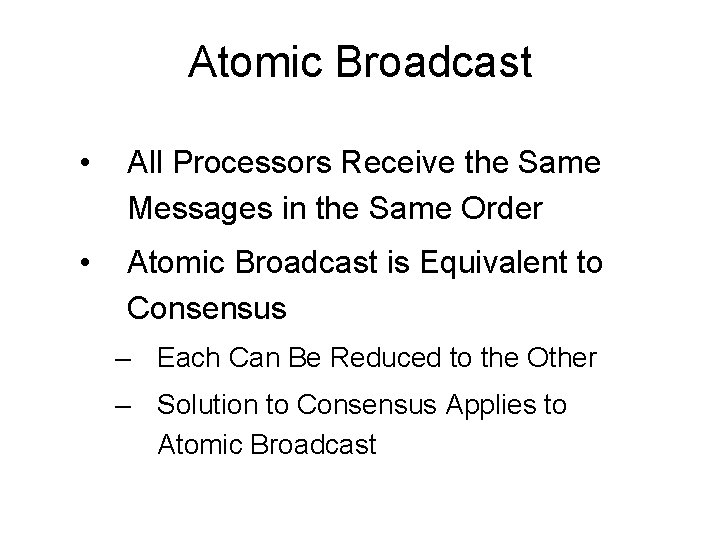 Atomic Broadcast

• All Processors Receive the Same Messages in the Same Order

• Atomic Broadcast is Equivalent to Consensus

– Each Can Be Reduced to the Other

– Solution to Consensus Applies to Atomic Broadcast